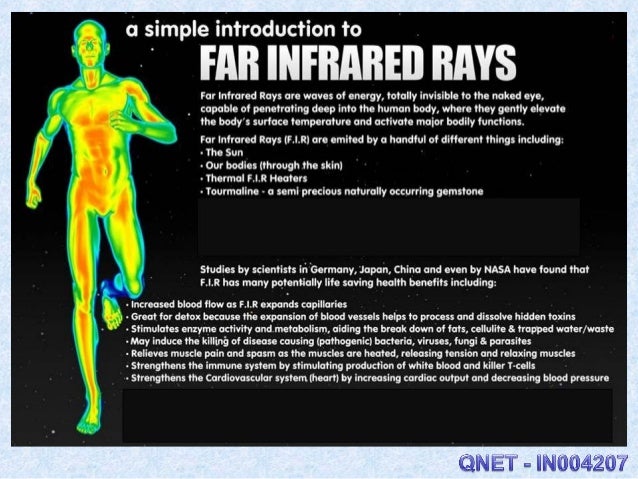 a simple introduction to

FAR INFRARED RAYS

Far Infrared Rays are waves of energy, totally invisible to the naked eye, capable of penetrating deep into the human body, where they gently elevate the body's surface temperature and activate major bodily functions.

Far Infrared Rays (F.I.R) are emited by a handful of different things including:
• The Sun
• Our bodies (through the skin)
• Thermal F.I.R Heaters
• Tourmaline - a semi precious naturally occurring gemstone

Studies by scientists in Germany, Japan, China and even by NASA have found that F.I.R has many potentially life saving health benefits including:

• Increased blood flow as F.I.R expands capillaries
• Great for detox because the expansion of blood vessels helps to process and dissolve hidden toxins
• Stimulates enzyme activity and metabolism, aiding the break down of fats, cellulite & trapped water/waste
• May induce the killing of disease causing (pathogenic) bacteria, viruses, fungi & parasites
• Relieves muscle pain and spasm as the muscles are heated, releasing tension and relaxing muscles
• Strengthens the immune system by stimulating production of white blood and killer T-cells
• Strengthens the Cardiovascular system (heart) by increasing cardiac output and decreasing blood pressure

QNET - IN004207